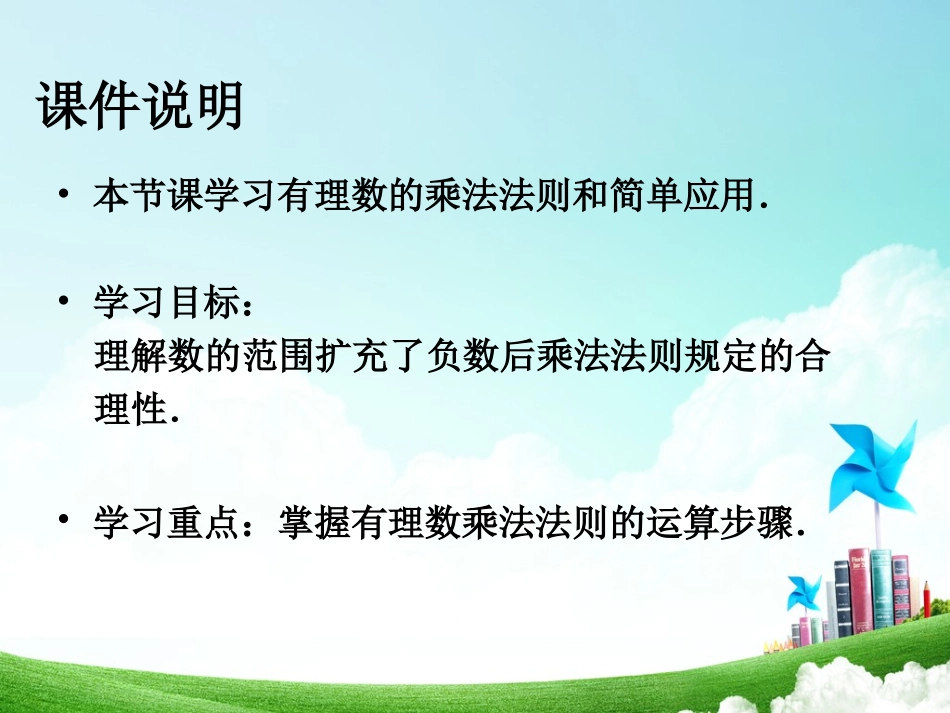 课件说明

• 本节课学习有理数的乘法法则和简单应用.

• 学习目标：
理解数的范围扩充了负数后乘法法则规定的合理性.

• 学习重点：掌握有理数乘法法则的运算步骤.